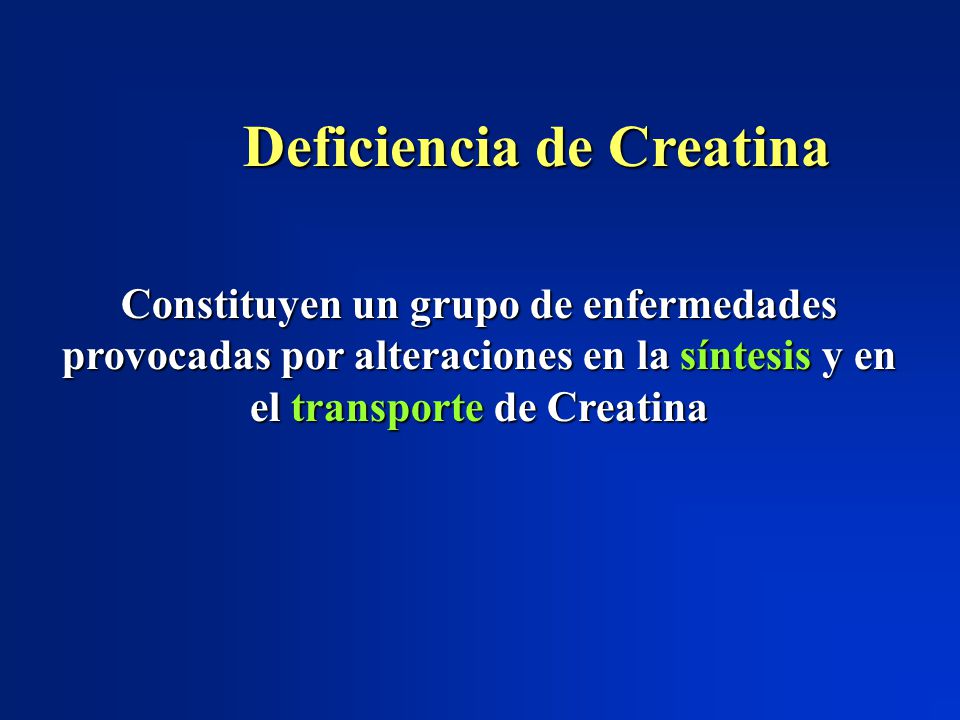 Deficiencia de Creatina

Constituyen un grupo de enfermedades provocadas por alteraciones en la síntesis y en el transporte de Creatina